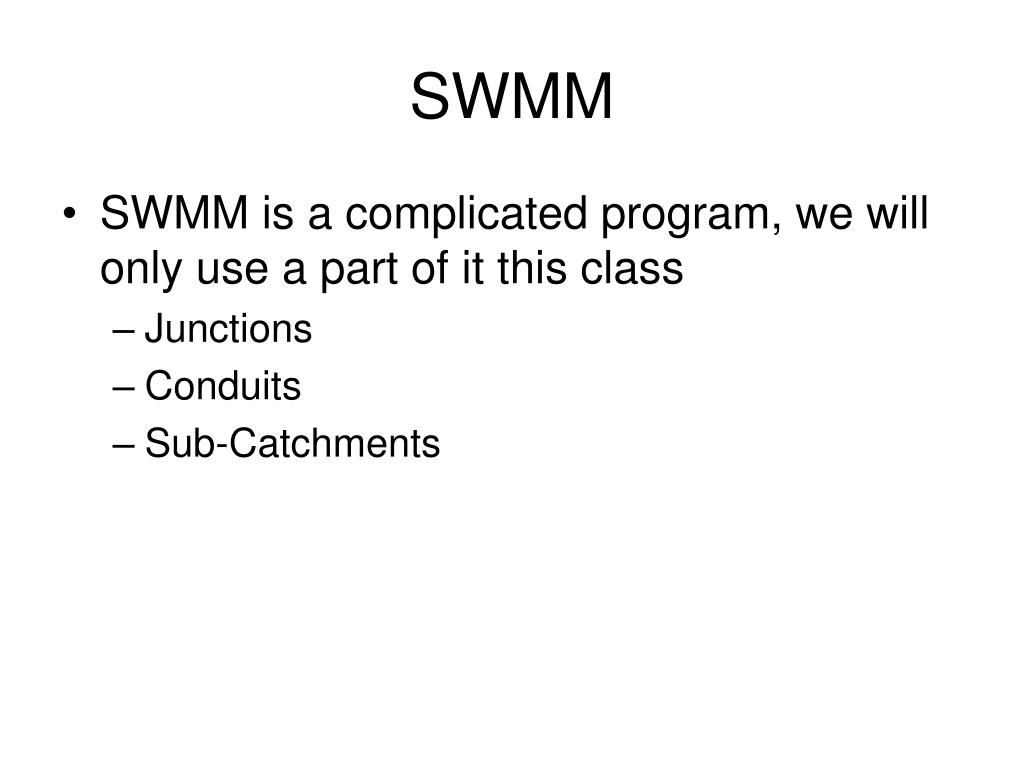 SWMM

• SWMM is a complicated program, we will only use a part of it this class
– Junctions
– Conduits
– Sub-Catchments